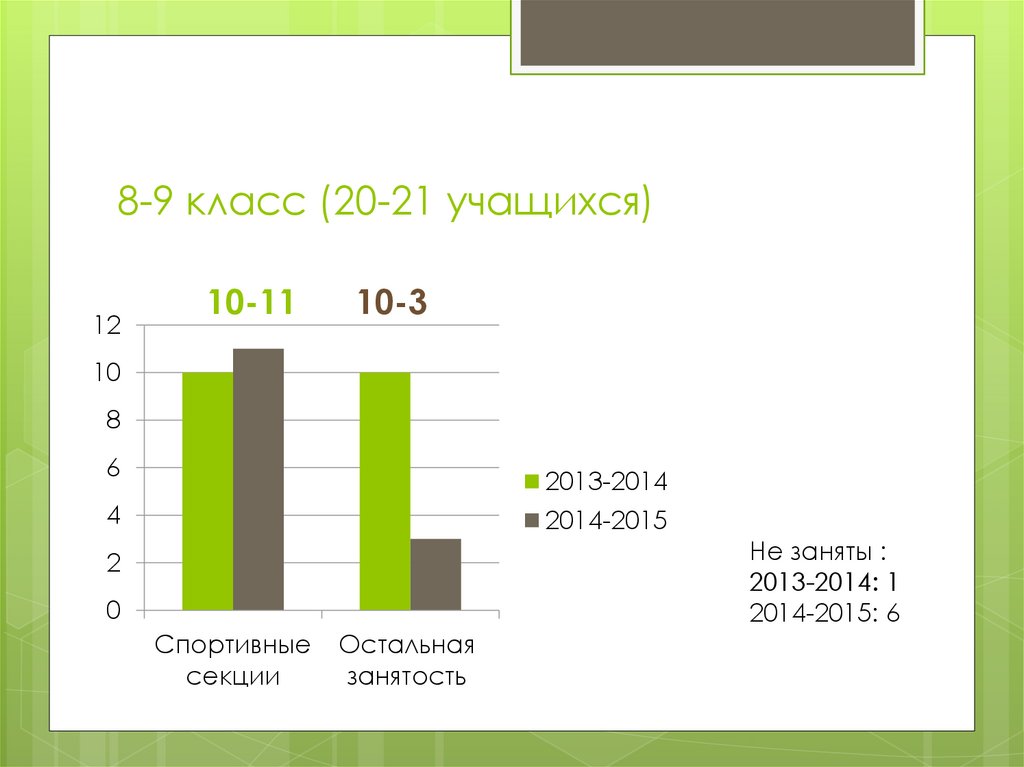 8-9 класс (20-21 учащихся)

10-11 10-3

12
10
8
6
4
2
0

Спортивные секции

Остальная занятость

2013-2014
2014-2015

Не заняты :
2013-2014: 1
2014-2015: 6